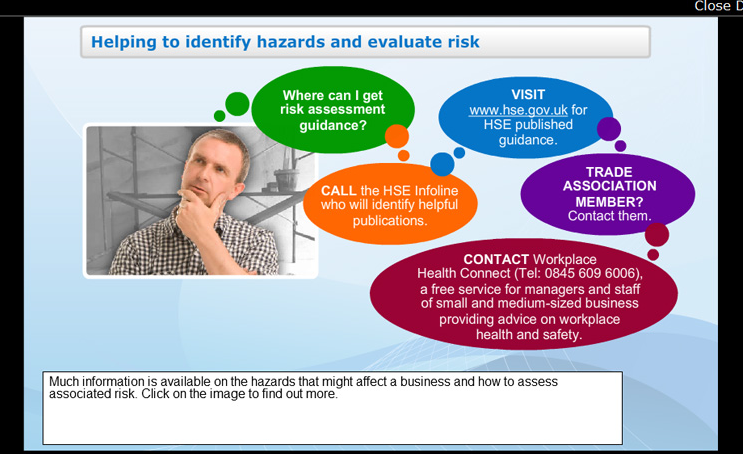 Close D

Helping to identify hazards and evaluate risk

Where can I get risk assessment guidance?

VISIT www.hse.gov.uk for HSE published guidance.

CALL the HSE Infoline who will identify helpful publications.

TRADE ASSOCIATION MEMBER? Contact them.

CONTACT Workplace Health Connect (Tel: 0845 609 6006), a free service for managers and staff of small and medium-sized business providing advice on workplace health and safety.

Much information is available on the hazards that might affect a business and how to assess associated risk. Click on the image to find out more.